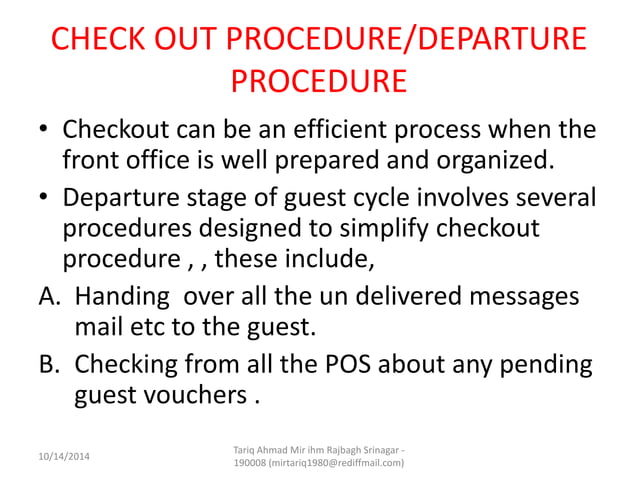 CHECK OUT PROCEDURE/DEPARTURE PROCEDURE

• Checkout can be an efficient process when the front office is well prepared and organized.

• Departure stage of guest cycle involves several procedures designed to simplify checkout procedure , , these include,

A. Handing over all the un delivered messages mail etc to the guest.

B. Checking from all the POS about any pending guest vouchers .

10/14/2014

Tariq Ahmad Mir ihm Rajbagh Srinagar - 190008 (mirtariq1980@rediffmail.com)